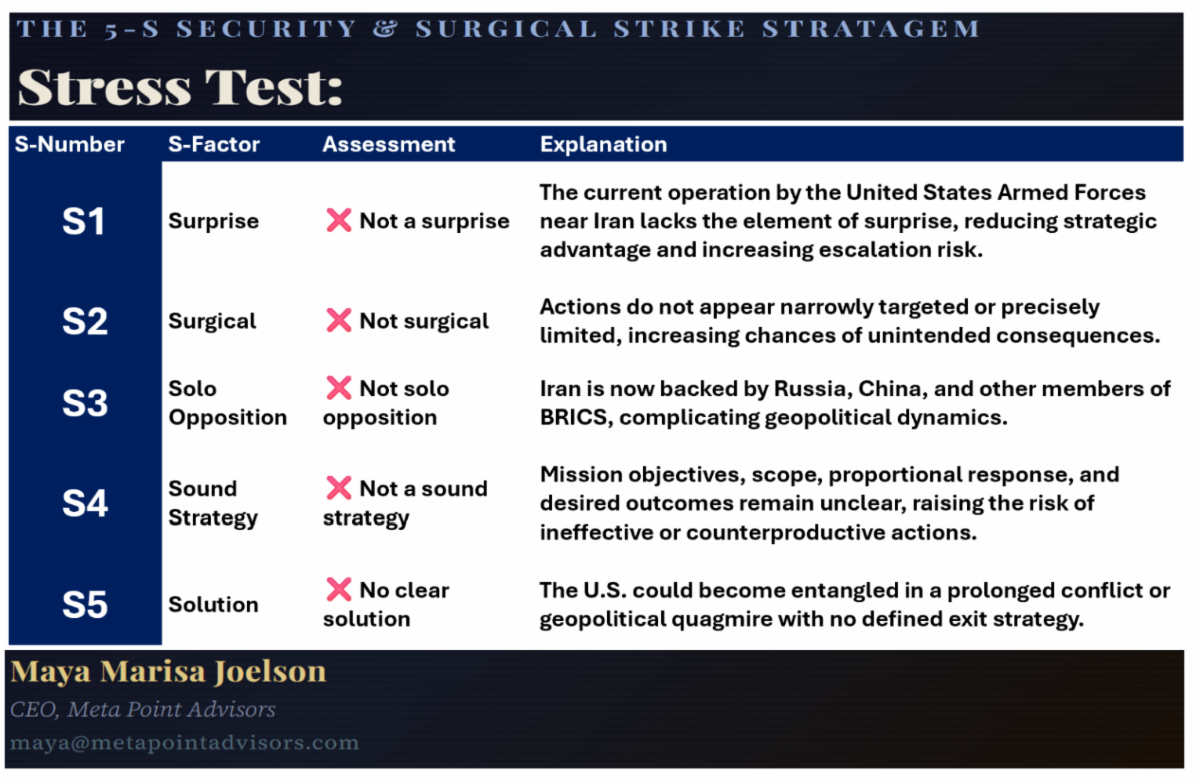 THE 5-S SECURITY & SURGICAL STRIKE STRATAGEM

Stress Test:

| S-Number | S-Factor | Assessment | Explanation |
|---|---|---|---|
| S1 | Surprise | ❌ Not a surprise | The current operation by the United States Armed Forces near Iran lacks the element of surprise, reducing strategic advantage and increasing escalation risk. |
| S2 | Surgical | ❌ Not surgical | Actions do not appear narrowly targeted or precisely limited, increasing chances of unintended consequences. |
| S3 | Solo Opposition | ❌ Not solo opposition | Iran is now backed by Russia, China, and other members of BRICS, complicating geopolitical dynamics. |
| S4 | Sound Strategy | ❌ Not a sound strategy | Mission objectives, scope, proportional response, and desired outcomes remain unclear, raising the risk of ineffective or counterproductive actions. |
| S5 | Solution | ❌ No clear solution | The U.S. could become entangled in a prolonged conflict or geopolitical quagmire with no defined exit strategy. |

Maya Marisa Joelson

CEO, Meta Point Advisors

maya@metapointadvisors.com